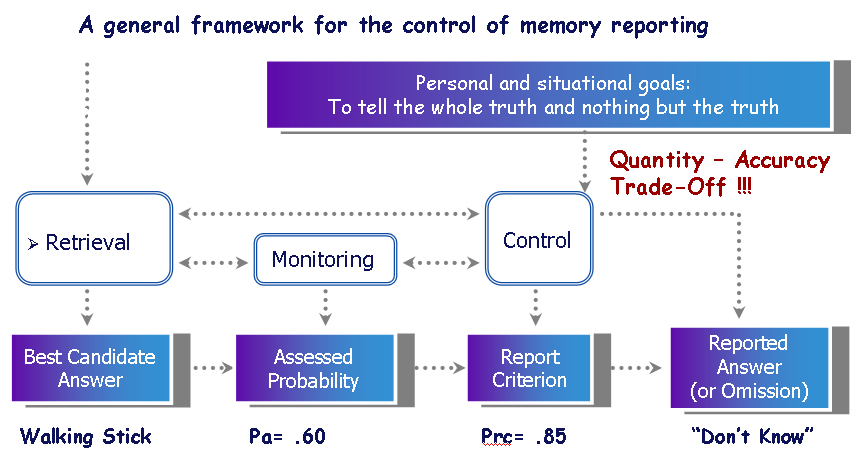 A general framework for the control of memory reporting

Personal and situational goals:
To tell the whole truth and nothing but the truth

Quantity – Accuracy Trade-Off !!!

➢ Retrieval

Monitoring

Control

Best Candidate Answer

Assessed Probability

Report Criterion

Reported Answer (or Omission)

Walking Stick

Pa= .60

Prc= .85

"Don't Know"